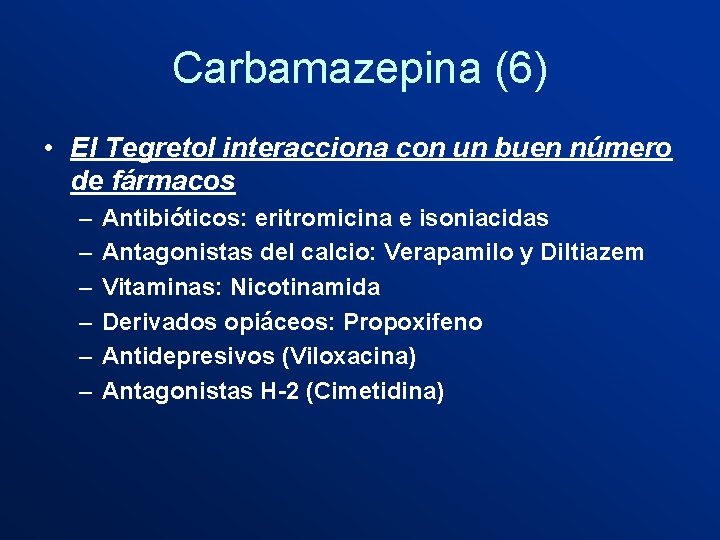 Carbamazepina (6)

• El Tegretol interacciona con un buen número de fármacos
– Antibióticos: eritromicina e isoniacidas
– Antagonistas del calcio: Verapamilo y Diltiazem
– Vitaminas: Nicotinamida
– Derivados opiáceos: Propoxifeno
– Antidepresivos (Viloxacina)
– Antagonistas H-2 (Cimetidina)